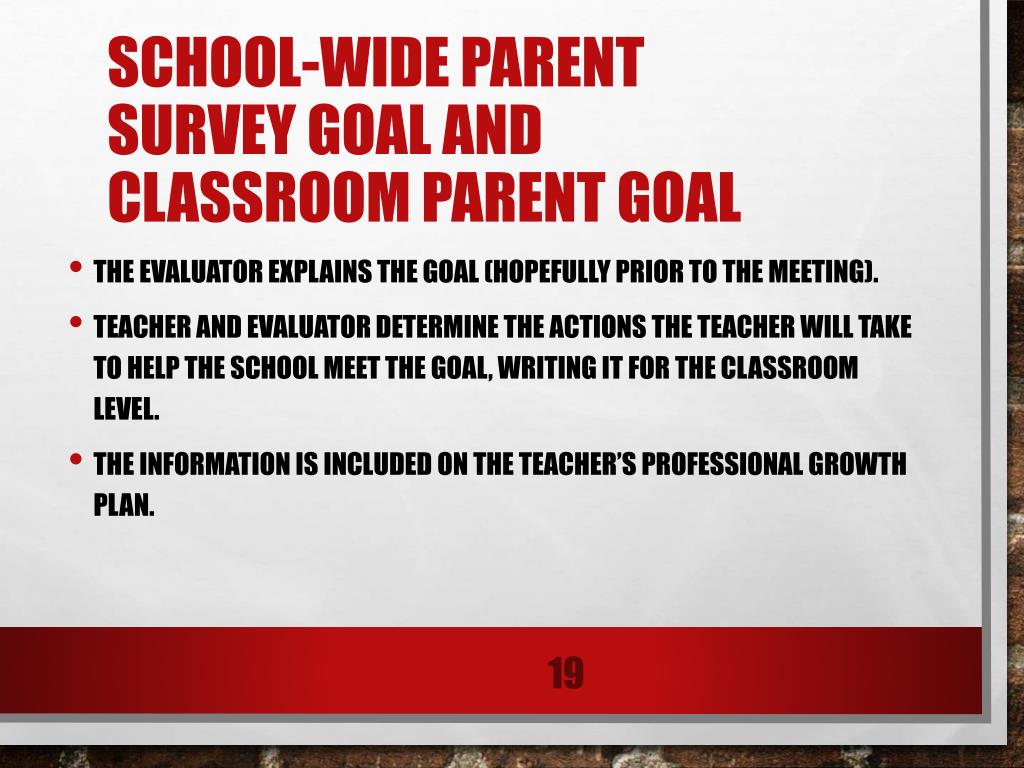 SCHOOL-WIDE PARENT SURVEY GOAL AND CLASSROOM PARENT GOAL

• THE EVALUATOR EXPLAINS THE GOAL (HOPEFULLY PRIOR TO THE MEETING).

• TEACHER AND EVALUATOR DETERMINE THE ACTIONS THE TEACHER WILL TAKE TO HELP THE SCHOOL MEET THE GOAL, WRITING IT FOR THE CLASSROOM LEVEL.

• THE INFORMATION IS INCLUDED ON THE TEACHER'S PROFESSIONAL GROWTH PLAN.

19